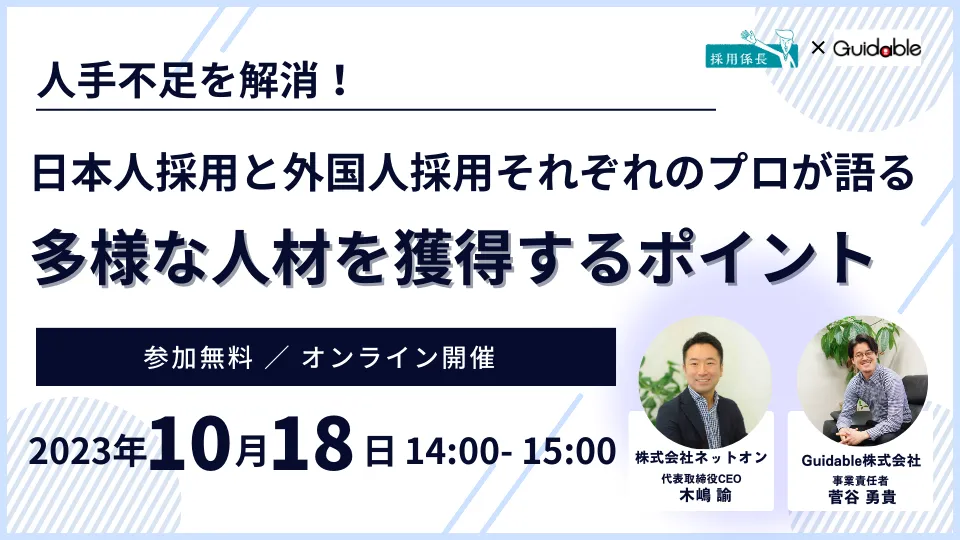 採用係長 × Guidable

人手不足を解消！

日本人採用と外国人採用それぞれのプロが語る

多様な人材を獲得するポイント

参加無料 ／ オンライン開催

2023年10月18日 14:00- 15:00

株式会社ネットオン
代表取締役CEO
木嶋 諭

Guidable株式会社
事業責任者
菅谷 勇貴